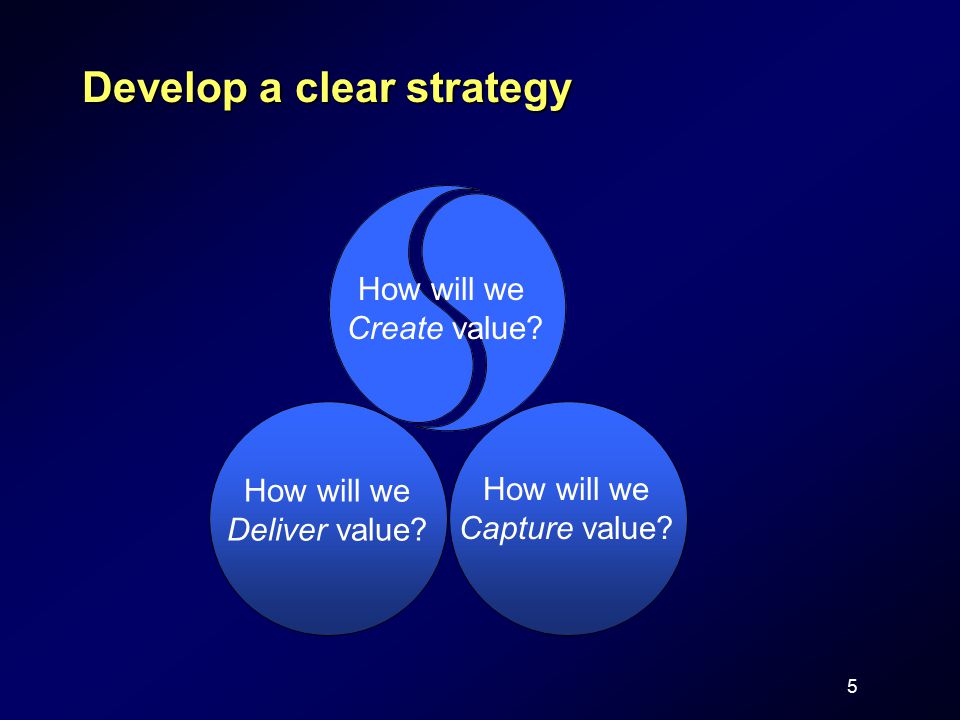 Develop a clear strategy

How will we Create value?

How will we Deliver value?

How will we Capture value?

5